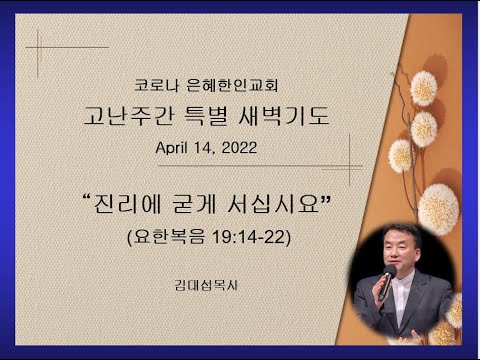 코로나 은혜한인교회

고난주간 특별 새벽기도

April 14, 2022

“진리에 굳게 서십시요”

(요한복음 19:14-22)

김대심목사